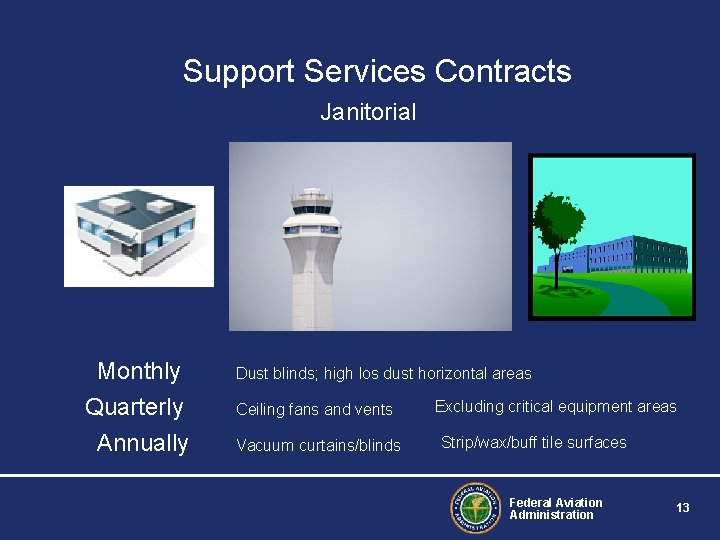 Support Services Contracts

Janitorial

Monthly Dust blinds; high los dust horizontal areas

Quarterly Ceiling fans and vents Excluding critical equipment areas

Annually Vacuum curtains/blinds Strip/wax/buff tile surfaces

FEDERAL AVIATION ADMINISTRATION

Federal Aviation Administration

13